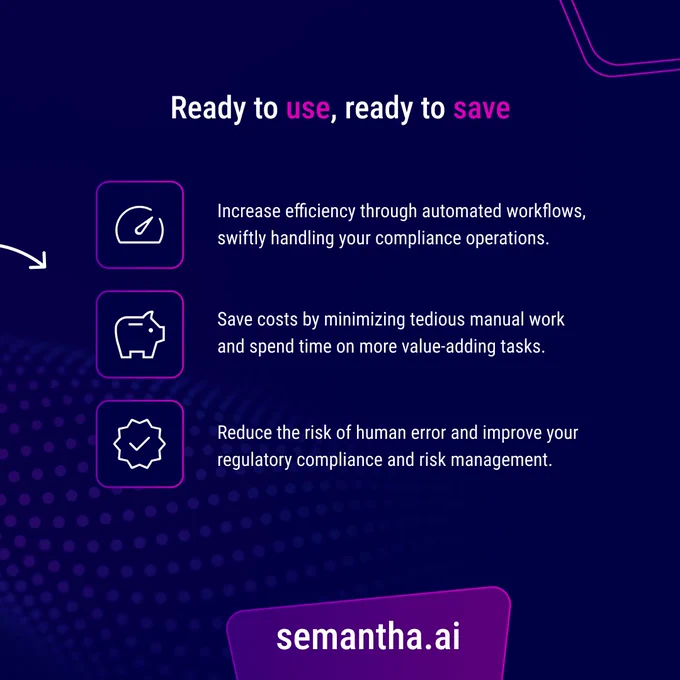 Ready to use, ready to save

Increase efficiency through automated workflows, swiftly handling your compliance operations.

Save costs by minimizing tedious manual work and spend time on more value-adding tasks.

Reduce the risk of human error and improve your regulatory compliance and risk management.

semantha.ai